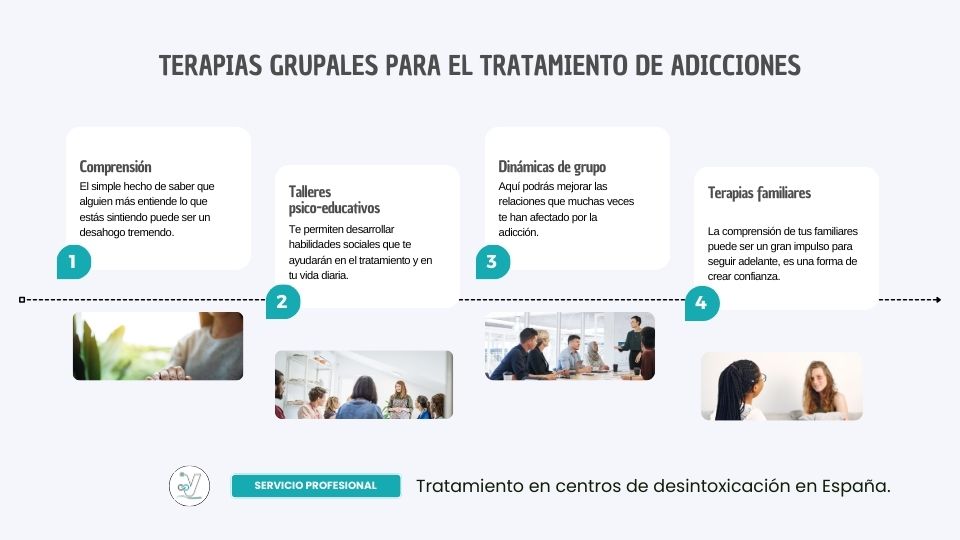 TERAPIAS GRUPALES PARA EL TRATAMIENTO DE ADICCIONES

Comprensión
El simple hecho de saber que alguien más entiende lo que estás sintiendo puede ser un desahogo tremendo.

1

Talleres psico-educativos
Te permiten desarrollar habilidades sociales que te ayudarán en el tratamiento y en tu vida diaria.

2

Dinámicas de grupo
Aquí podrás mejorar las relaciones que muchas veces te han afectado por la adicción.

3

Terapias familiares
La comprensión de tus familiares puede ser un gran impulso para seguir adelante, es una forma de crear confianza.

4

SERVICIO PROFESIONAL

Tratamiento en centros de desintoxicación en España.